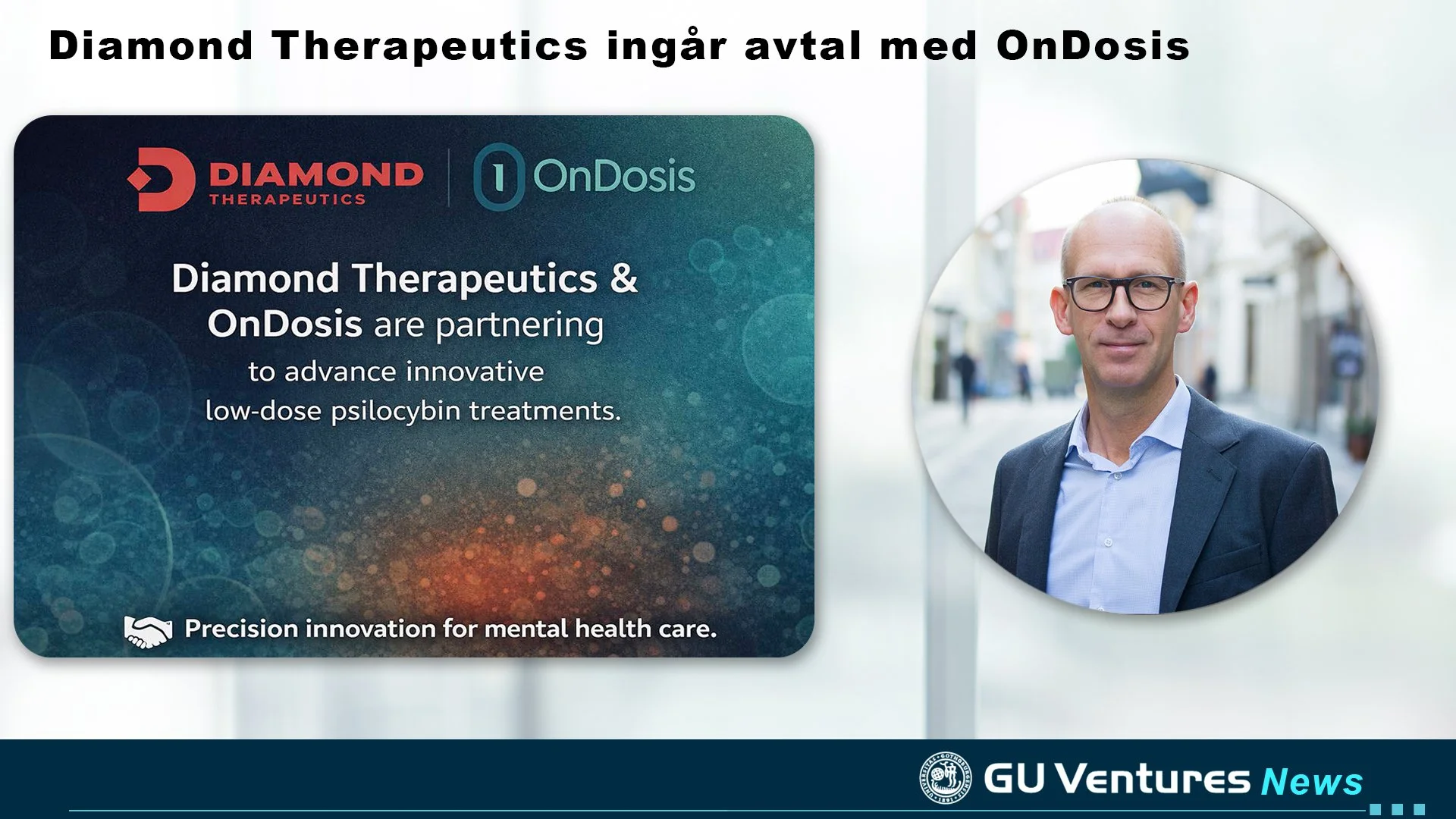 Diamond Therapeutics ingår avtal med OnDosis

DIAMOND THERAPEUTICS

1 OnDosis

Diamond Therapeutics & OnDosis are partnering to advance innovative low-dose psilocybin treatments.

Precision innovation for mental health care.

GU Ventures News